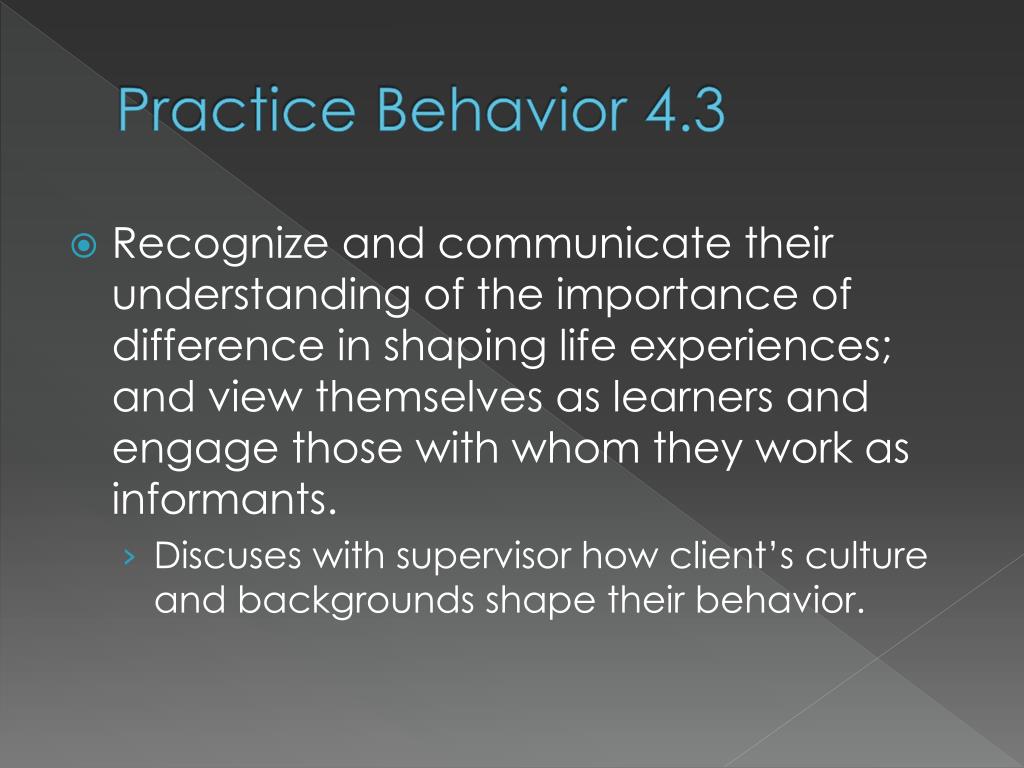 Practice Behavior 4.3

Recognize and communicate their understanding of the importance of difference in shaping life experiences; and view themselves as learners and engage those with whom they work as informants.

› Discuses with supervisor how client's culture and backgrounds shape their behavior.